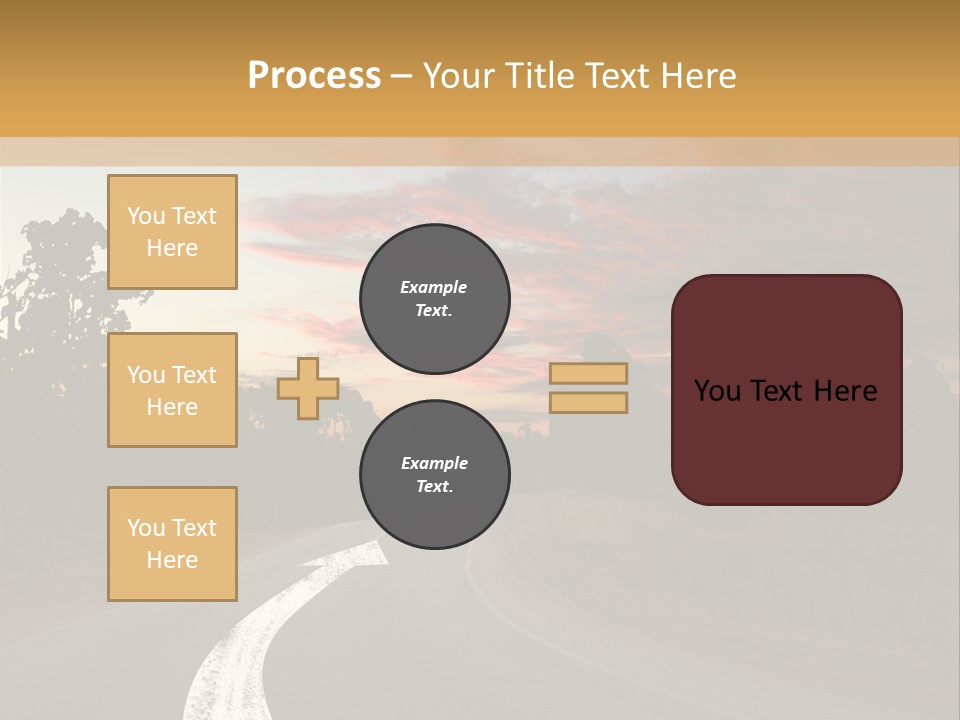 Process – Your Title Text Here

You Text Here

You Text Here

You Text Here

Example Text.

Example Text.

You Text Here